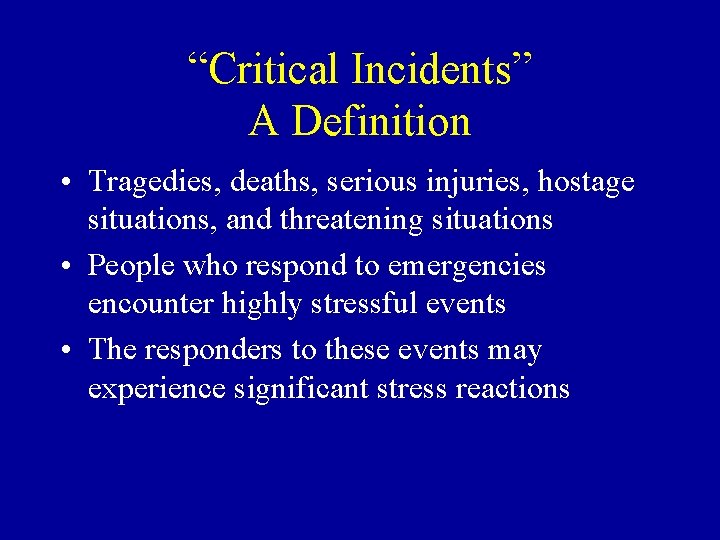 “Critical Incidents”
A Definition

• Tragedies, deaths, serious injuries, hostage situations, and threatening situations
• People who respond to emergencies encounter highly stressful events
• The responders to these events may experience significant stress reactions